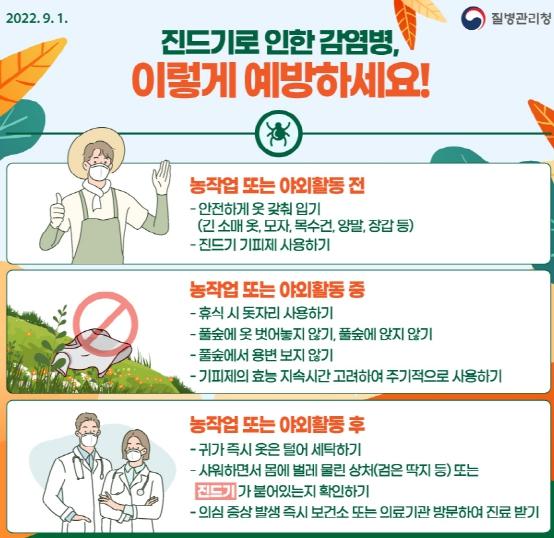 2022. 9. 1.

질병관리청

진드기로 인한 감염병,
이렇게 예방하세요!

농작업 또는 야외활동 전
- 안전하게 옷 갖춰 입기
(긴 소매 옷, 모자, 목수건, 양말, 장갑 등)
- 진드기 기피제 사용하기

농작업 또는 야외활동 중
- 휴식 시 돗자리 사용하기
- 풀숲에 옷 벗어놓지 않기, 풀숲에 앉지 않기
- 풀숲에서 용변 보지 않기
- 기피제의 효능 지속시간 고려하여 주기적으로 사용하기

농작업 또는 야외활동 후
- 귀가 즉시 옷은 털어 세탁하기
- 샤워하면서 몸에 벌레 물린 상처(검은 딱지 등) 또는 진드기가 붙어있는지 확인하기
- 의심 증상 발생 즉시 보건소 또는 의료기관 방문하여 진료 받기